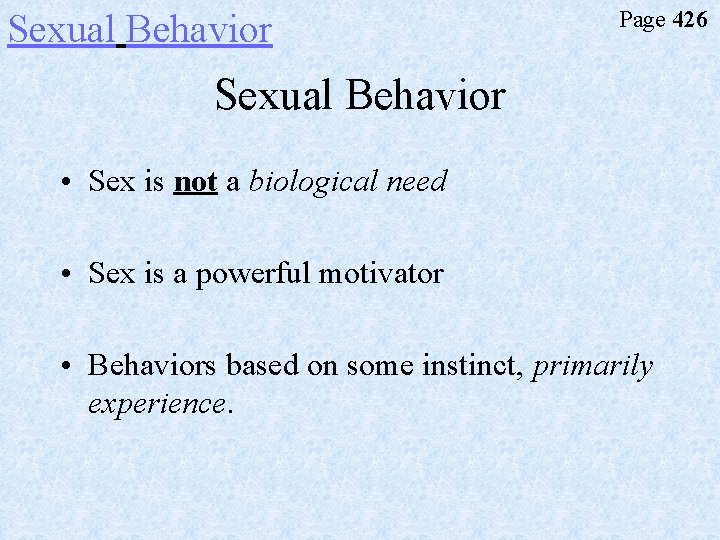 Sexual Behavior

Page 426

Sexual Behavior

• Sex is not a biological need

• Sex is a powerful motivator

• Behaviors based on some instinct, primarily experience.